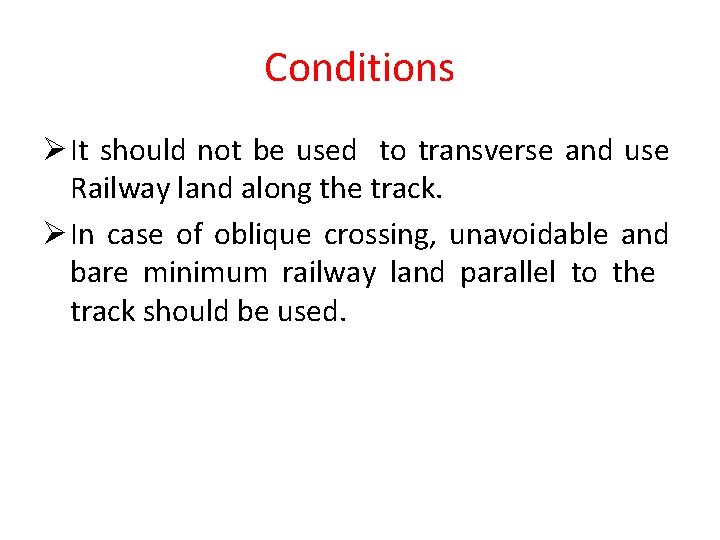 Conditions

➢ It should not be used to transverse and use Railway land along the track.

➢ In case of oblique crossing, unavoidable and bare minimum railway land parallel to the track should be used.